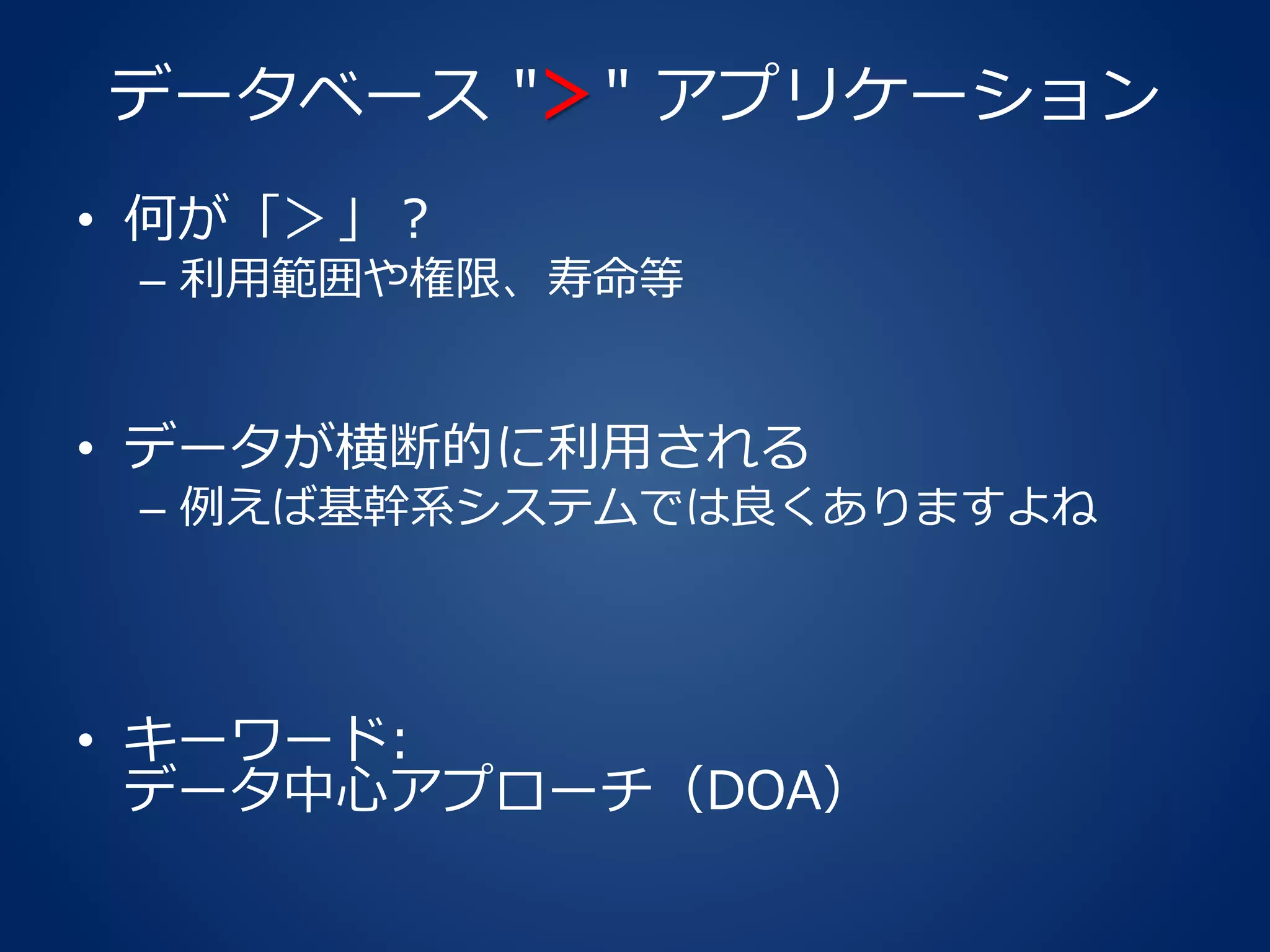 データベース ">" アプリケーション

• 何が「>」？
– 利用範囲や権限、寿命等

• データが横断的に利用される
– 例えば基幹系システムでは良くありますよね

• キーワード:
データ中心アプローチ（DOA）